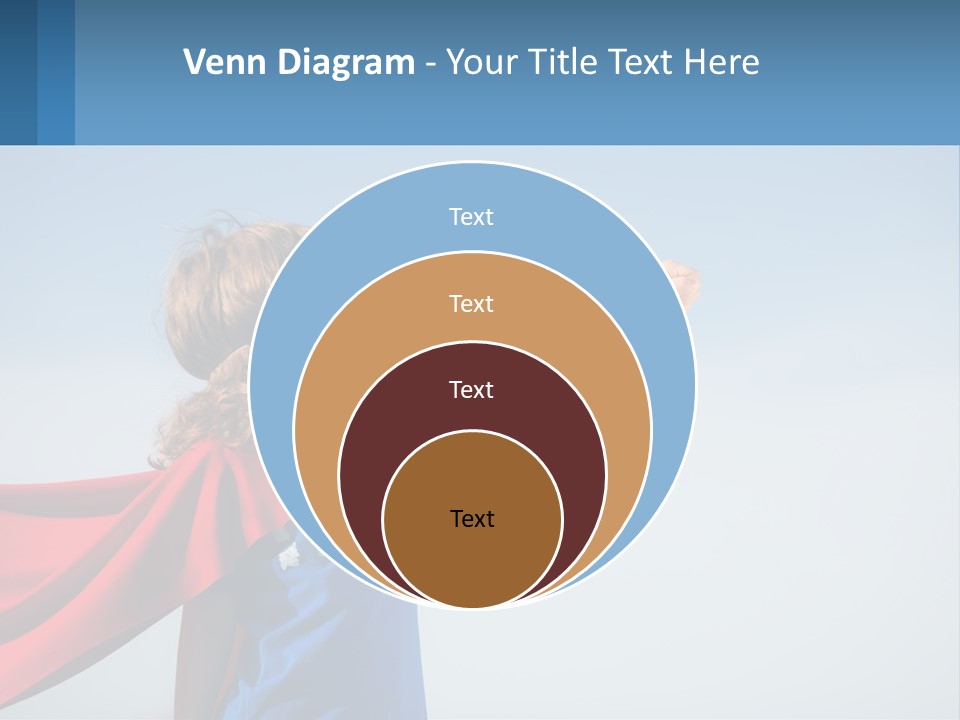 Venn Diagram - Your Title Text Here

Text

Text

Text

Text